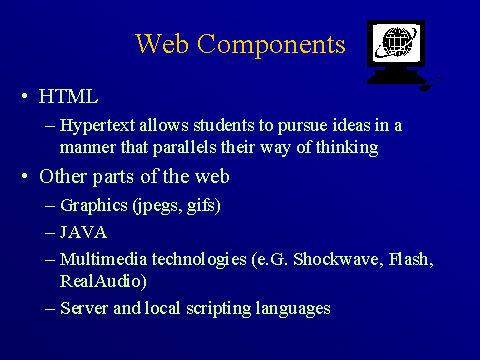 Web Components

• HTML
– Hypertext allows students to pursue ideas in a manner that parallels their way of thinking
• Other parts of the web
– Graphics (jpegs, gifs)
– JAVA
– Multimedia technologies (e.G. Shockwave, Flash, RealAudio)
– Server and local scripting languages